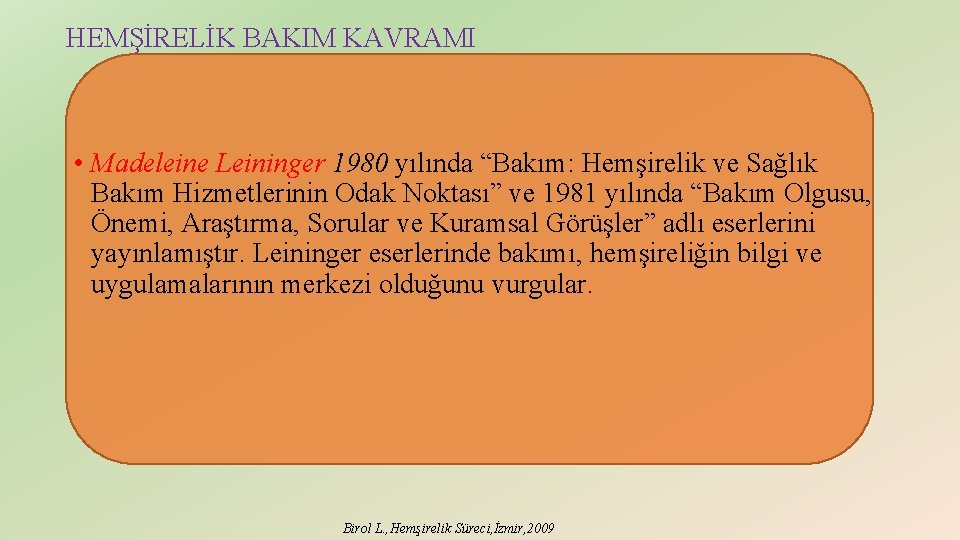 HEMŞİRELİK BAKIM KAVRAMI

• Madeleine Leininger 1980 yılında “Bakım: Hemşirelik ve Sağlık Bakım Hizmetlerinin Odak Noktası” ve 1981 yılında “Bakım Olgusu, Önemi, Araştırma, Sorular ve Kuramsal Görüşler” adlı eserlerini yayınlamıştır. Leininger eserlerinde bakımı, hemşireliğin bilgi ve uygulamalarının merkezi olduğunu vurgular.

Birol L., Hemşirelik Süreci, İzmir, 2009